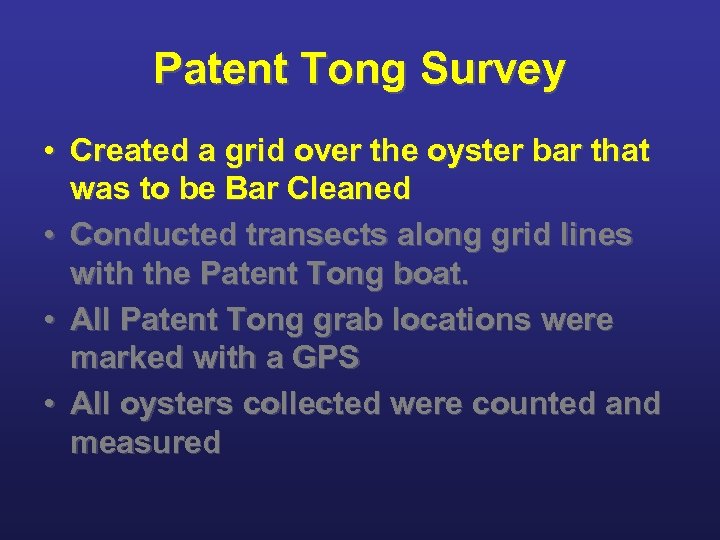 Patent Tong Survey

• Created a grid over the oyster bar that was to be Bar Cleaned
• Conducted transects along grid lines with the Patent Tong boat.
• All Patent Tong grab locations were marked with a GPS
• All oysters collected were counted and measured